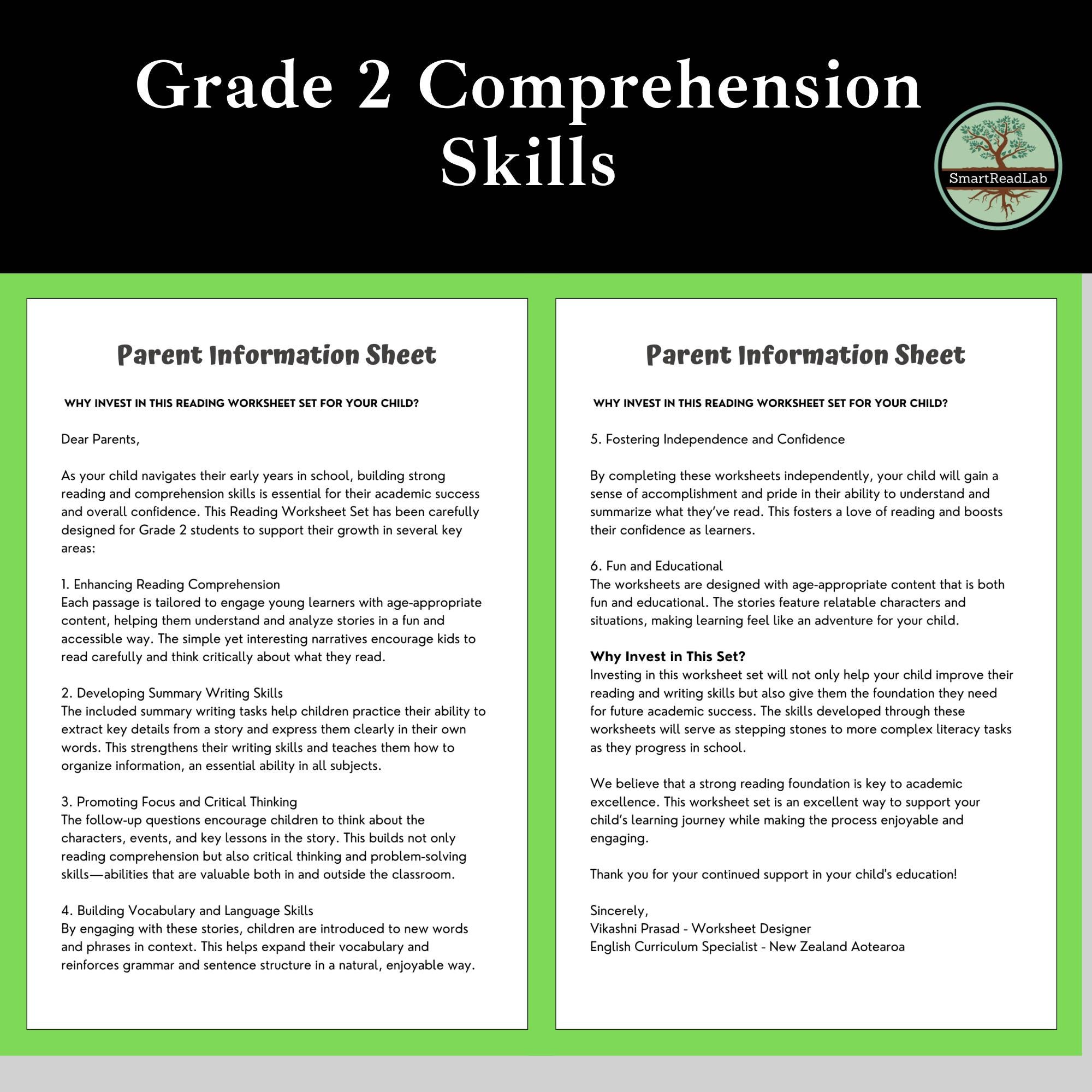 Grade 2 Comprehension Skills

SmartReadLab

Parent Information Sheet

WHY INVEST IN THIS READING WORKSHEET SET FOR YOUR CHILD?

Dear Parents,

As your child navigates their early years in school, building strong reading and comprehension skills is essential for their academic success and overall confidence. This Reading Worksheet Set has been carefully designed for Grade 2 students to support their growth in several key areas:

1. Enhancing Reading Comprehension
Each passage is tailored to engage young learners with age-appropriate content, helping them understand and analyze stories in a fun and accessible way. The simple yet interesting narratives encourage kids to read carefully and think critically about what they read.

2. Developing Summary Writing Skills
The included summary writing tasks help children practice their ability to extract key details from a story and express them clearly in their own words. This strengthens their writing skills and teaches them how to organize information, an essential ability in all subjects.

3. Promoting Focus and Critical Thinking
The follow-up questions encourage children to think about the characters, events, and key lessons in the story. This builds not only reading comprehension but also critical thinking and problem-solving skills—abilities that are valuable both in and outside the classroom.

4. Building Vocabulary and Language Skills
By engaging with these stories, children are introduced to new words and phrases in context. This helps expand their vocabulary and reinforces grammar and sentence structure in a natural, enjoyable way.

Parent Information Sheet

WHY INVEST IN THIS READING WORKSHEET SET FOR YOUR CHILD?

5. Fostering Independence and Confidence

By completing these worksheets independently, your child will gain a sense of accomplishment and pride in their ability to understand and summarize what they've read. This fosters a love of reading and boosts their confidence as learners.

6. Fun and Educational
The worksheets are designed with age-appropriate content that is both fun and educational. The stories feature relatable characters and situations, making learning feel like an adventure for your child.

Why Invest in This Set?
Investing in this worksheet set will not only help your child improve their reading and writing skills but also give them the foundation they need for future academic success. The skills developed through these worksheets will serve as stepping stones to more complex literacy tasks as they progress in school.

We believe that a strong reading foundation is key to academic excellence. This worksheet set is an excellent way to support your child's learning journey while making the process enjoyable and engaging.

Thank you for your continued support in your child's education!

Sincerely,
Vikashni Prasad - Worksheet Designer
English Curriculum Specialist - New Zealand Aotearoa